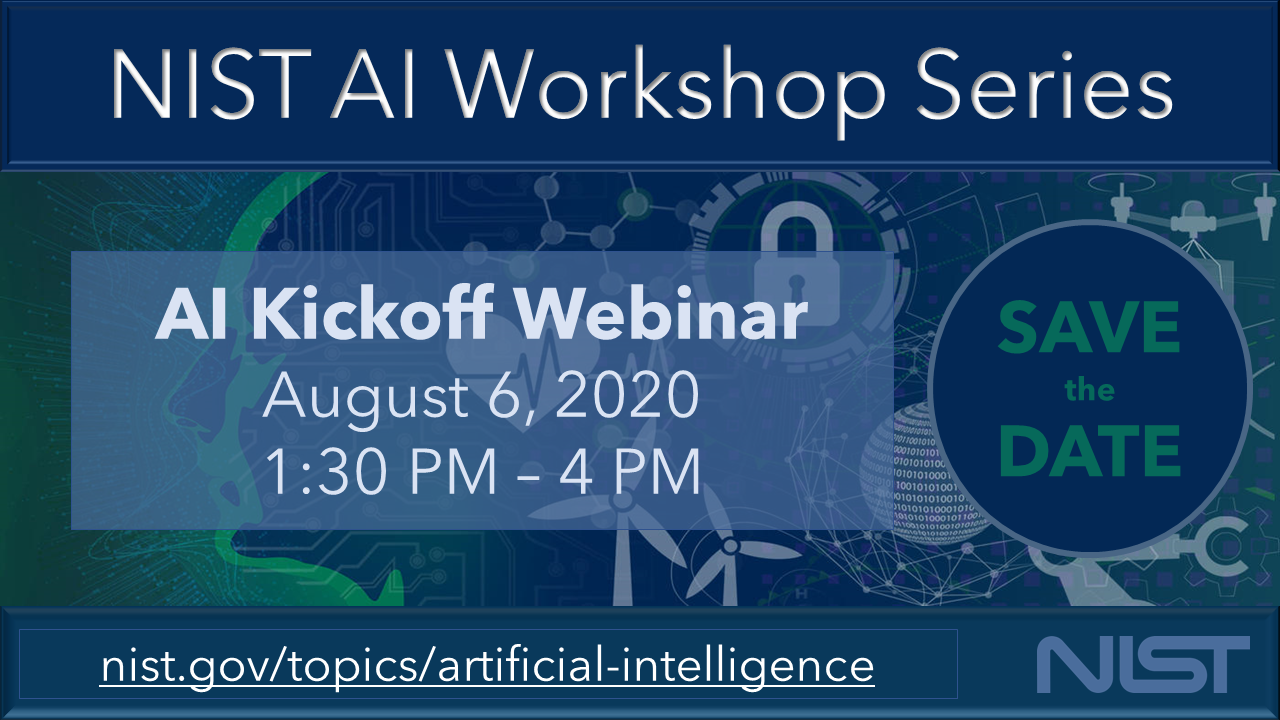 NIST AI Workshop Series

AI Kickoff Webinar
August 6, 2020
1:30 PM – 4 PM

SAVE the DATE

nist.gov/topics/artificial-intelligence

NIST